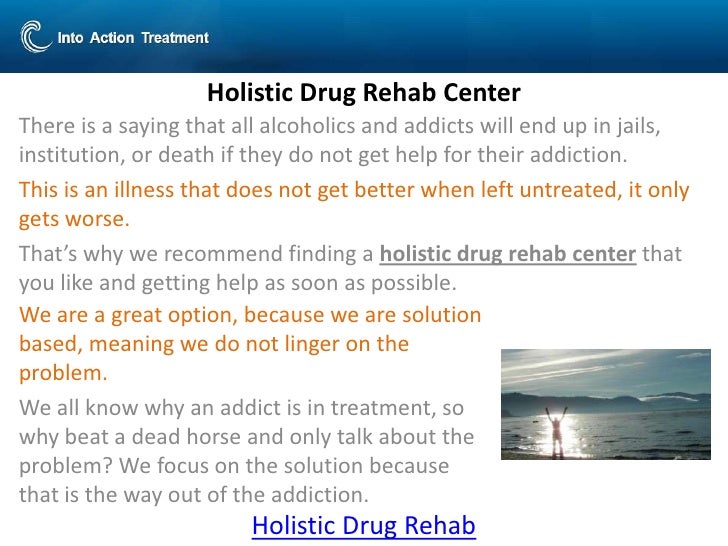 Into Action Treatment

Holistic Drug Rehab Center

There is a saying that all alcoholics and addicts will end up in jails, institution, or death if they do not get help for their addiction.

This is an illness that does not get better when left untreated, it only gets worse.

That's why we recommend finding a holistic drug rehab center that you like and getting help as soon as possible.

We are a great option, because we are solution based, meaning we do not linger on the problem.

We all know why an addict is in treatment, so why beat a dead horse and only talk about the problem? We focus on the solution because that is the way out of the addiction.

Holistic Drug Rehab